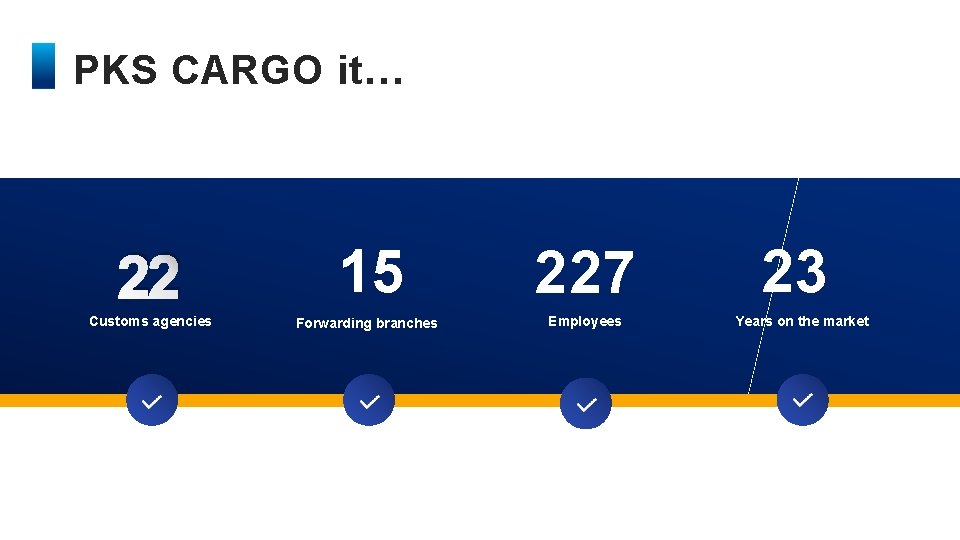 PKS CARGO it…

22
Customs agencies

15
Forwarding branches

227
Employees

23
Years on the market